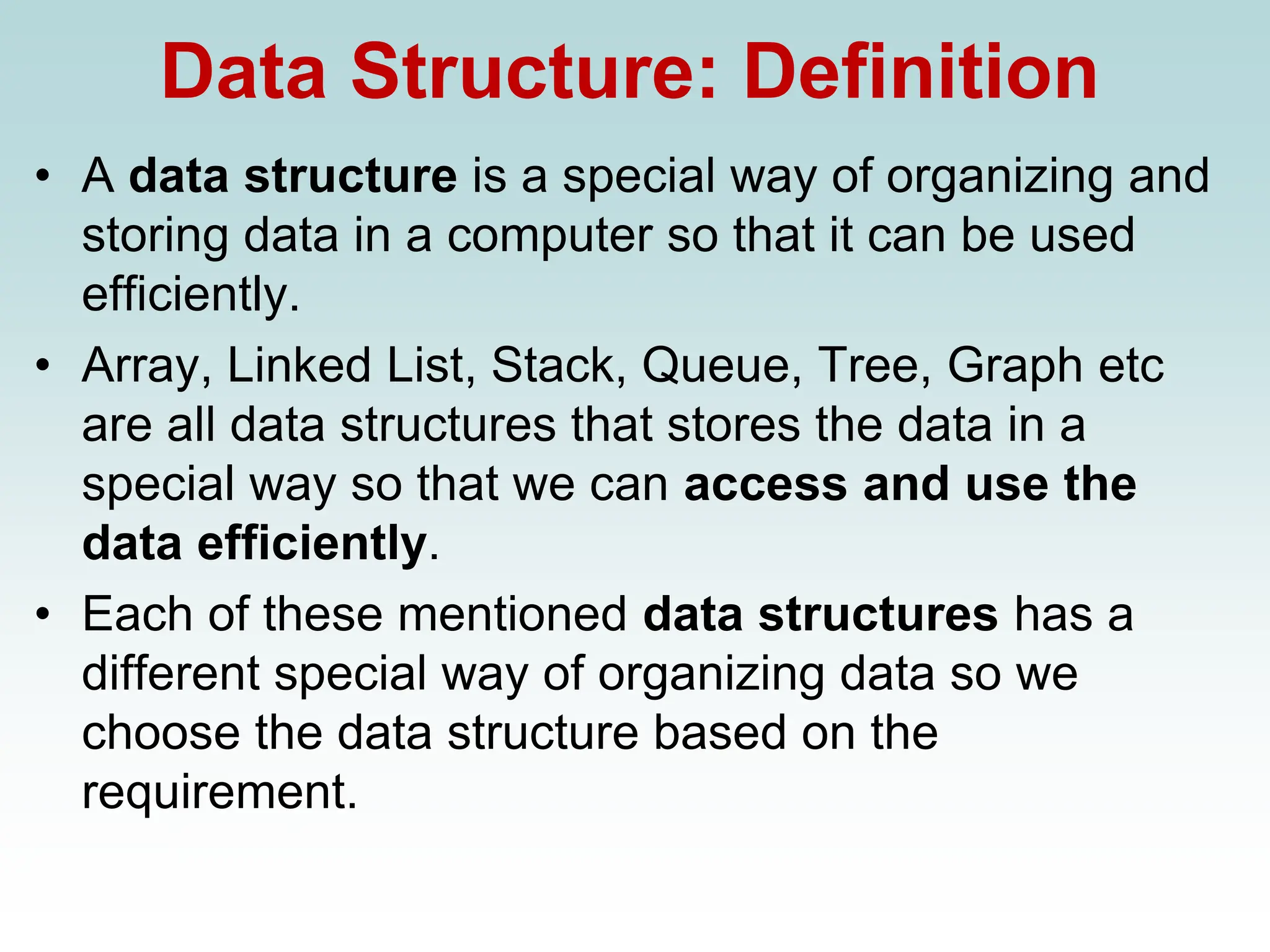 Data Structure: Definition

• A data structure is a special way of organizing and storing data in a computer so that it can be used efficiently.

• Array, Linked List, Stack, Queue, Tree, Graph etc are all data structures that stores the data in a special way so that we can access and use the data efficiently.

• Each of these mentioned data structures has a different special way of organizing data so we choose the data structure based on the requirement.